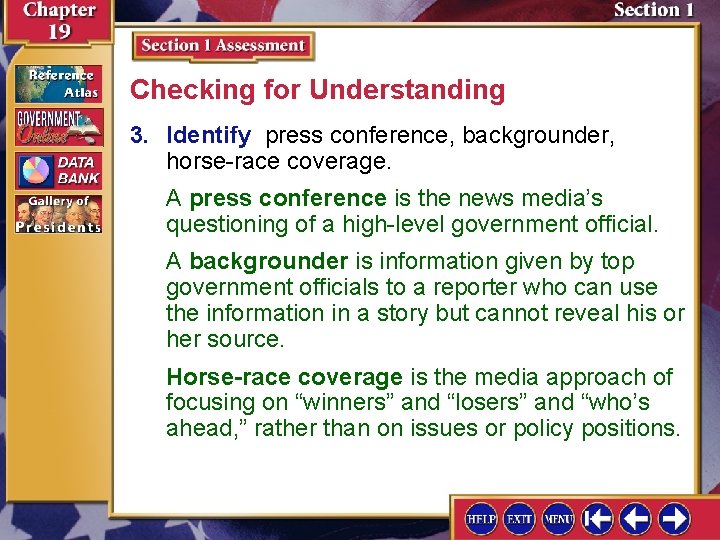 Chapter 19

Section 1

Reference Atlas

GOVERNMENT Online

DATA BANK

Gallery of Presidents

Section 1 Assessment

Checking for Understanding

3. Identify press conference, backgrounder, horse-race coverage.

A press conference is the news media's questioning of a high-level government official.

A backgrounder is information given by top government officials to a reporter who can use the information in a story but cannot reveal his or her source.

Horse-race coverage is the media approach of focusing on "winners" and "losers" and "who's ahead," rather than on issues or policy positions.

HELP EXIT MENU